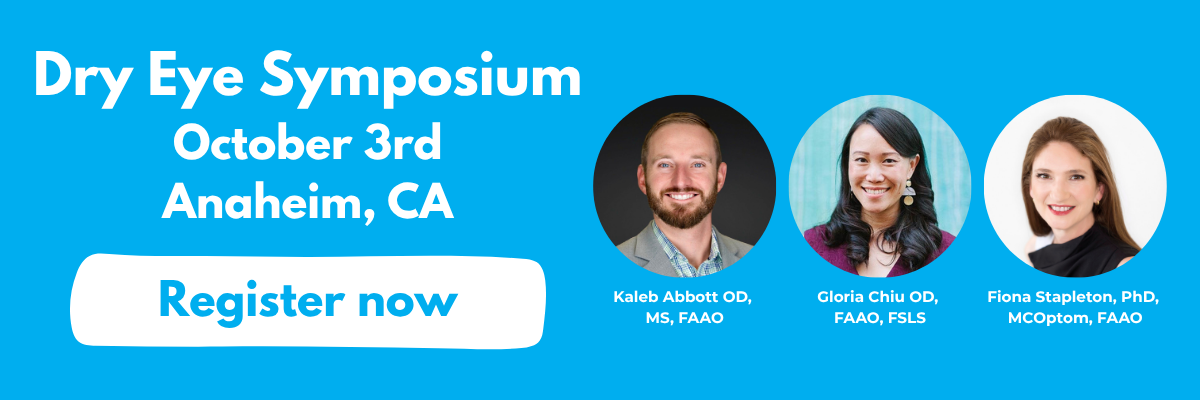 Dry Eye Symposium
October 3rd
Anaheim, CA

Register now

Kaleb Abbott OD, MS, FAAO

Gloria Chiu OD, FAAO, FSLS

Fiona Stapleton, PhD, MCOptom, FAAO